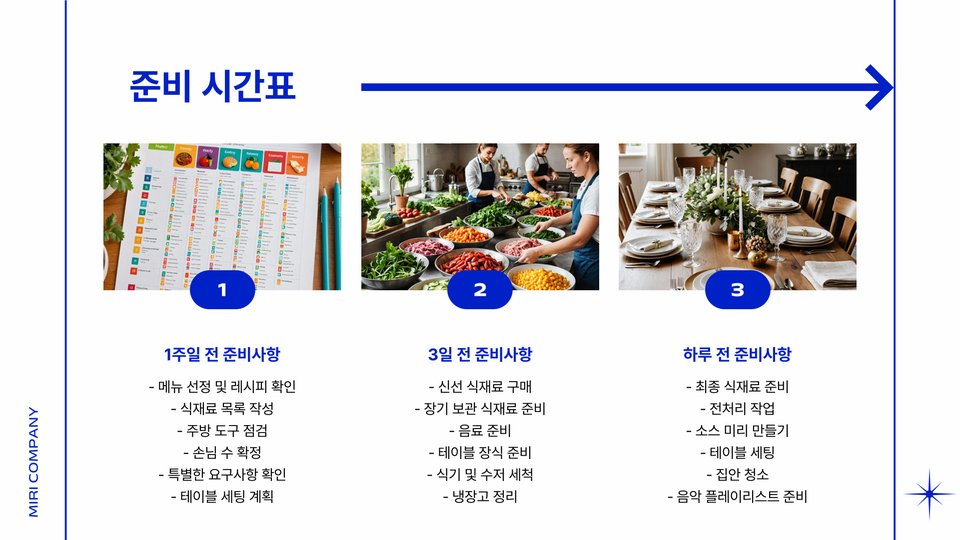 준비 시간표

1

1주일 전 준비사항

- 메뉴 선정 및 레시피 확인
- 식재료 목록 작성
- 주방 도구 점검
- 손님 수 확정
- 특별한 요구사항 확인
- 테이블 세팅 계획

2

3일 전 준비사항

- 신선 식재료 구매
- 장기 보관 식재료 준비
- 음료 준비
- 테이블 장식 준비
- 식기 및 수저 세척
- 냉장고 정리

3

하루 전 준비사항

- 최종 식재료 준비
- 전처리 작업
- 소스 미리 만들기
- 테이블 세팅
- 집안 청소
- 음악 플레이리스트 준비

MIRI COMPANY